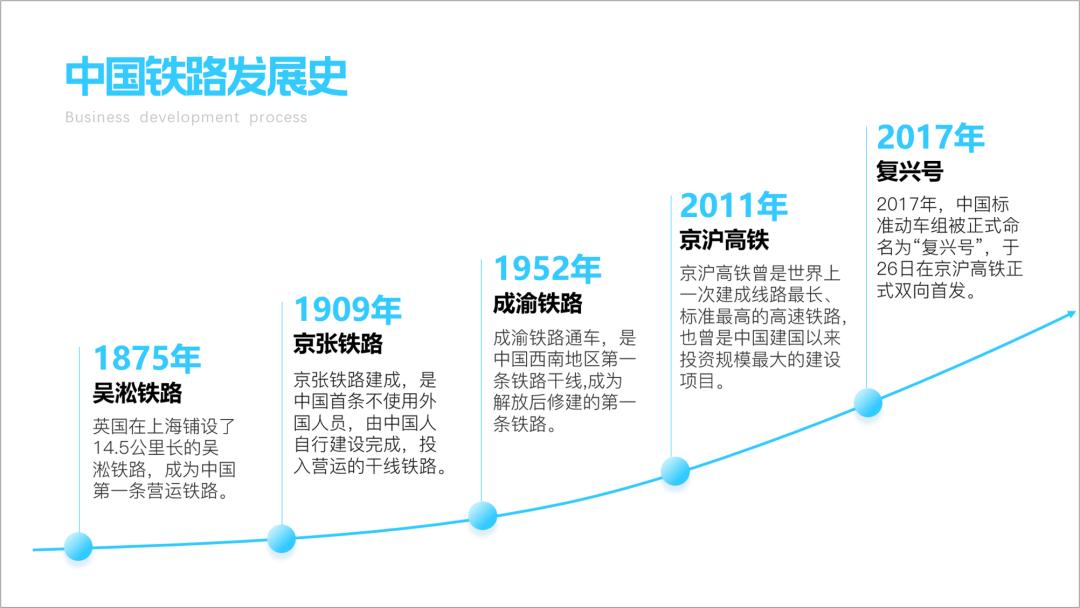 中国铁路发展史

Business development process

1875年
吴淞铁路
英国在上海铺设了14.5公里长的吴淞铁路，成为中国第一条营运铁路。

1909年
京张铁路
京张铁路建成，是中国首条不使用外国人员，由中国人自行建设完成，投入营运的干线铁路。

1952年
成渝铁路
成渝铁路通车，是中国西南地区第一条铁路干线,成为解放后修建的第一条铁路。

2011年
京沪高铁
京沪高铁曾是世界上一次建成线路最长、标准最高的高速铁路，也曾是中国建国以来投资规模最大的建设项目。

2017年
复兴号
2017年，中国标准动车组被正式命名为“复兴号”，于26日在京沪高铁正式双向首发。